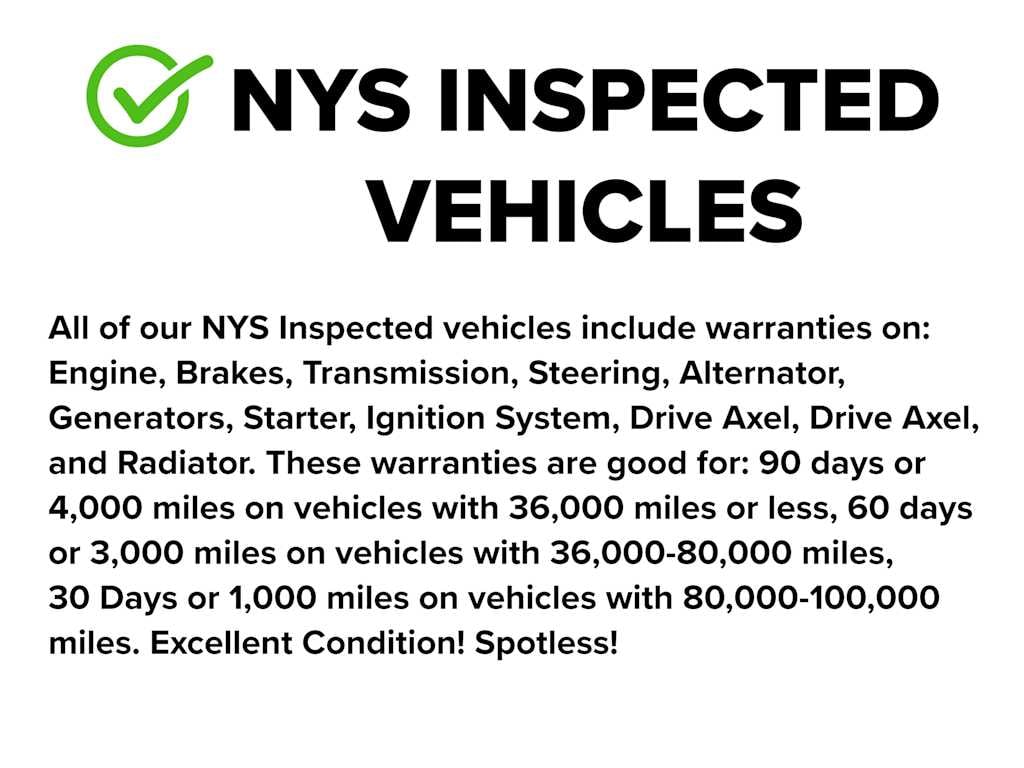 NYS INSPECTED VEHICLES

All of our NYS Inspected vehicles include warranties on: Engine, Brakes, Transmission, Steering, Alternator, Generators, Starter, Ignition System, Drive Axel, Drive Axel, and Radiator. These warranties are good for: 90 days or 4,000 miles on vehicles with 36,000 miles or less, 60 days or 3,000 miles on vehicles with 36,000-80,000 miles, 30 Days or 1,000 miles on vehicles with 80,000-100,000 miles. Excellent Condition! Spotless!